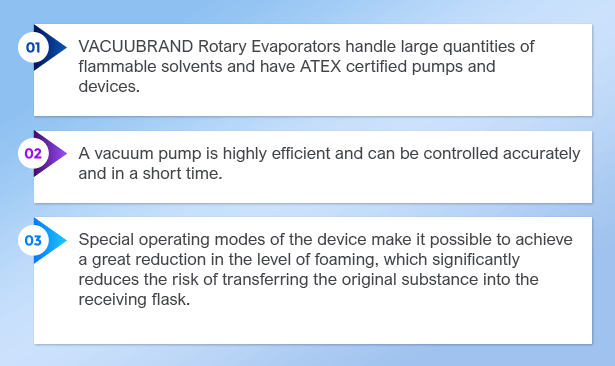 01

VACUUBRAND Rotary Evaporators handle large quantities of flammable solvents and have ATEX certified pumps and devices.

02

A vacuum pump is highly efficient and can be controlled accurately and in a short time.

03

Special operating modes of the device make it possible to achieve a great reduction in the level of foaming, which significantly reduces the risk of transferring the original substance into the receiving flask.